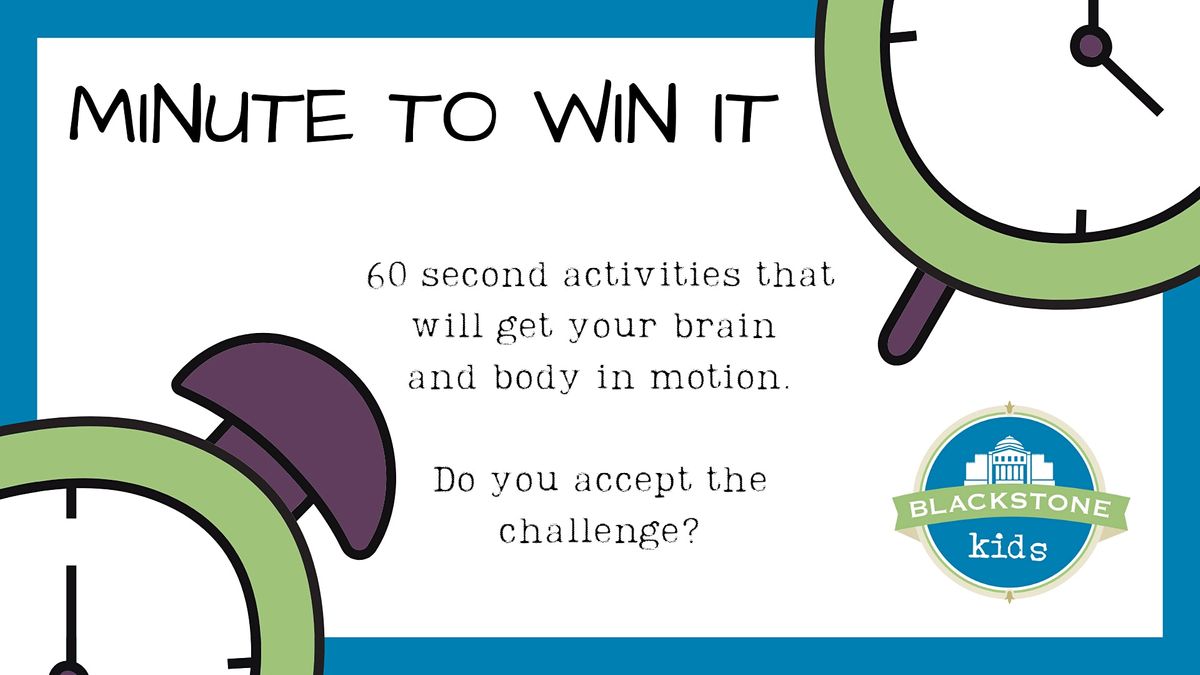 MINUTE TO WIN IT

60 second activities that will get your brain and body in motion.

Do you accept the challenge?

BLACKSTONE
kids